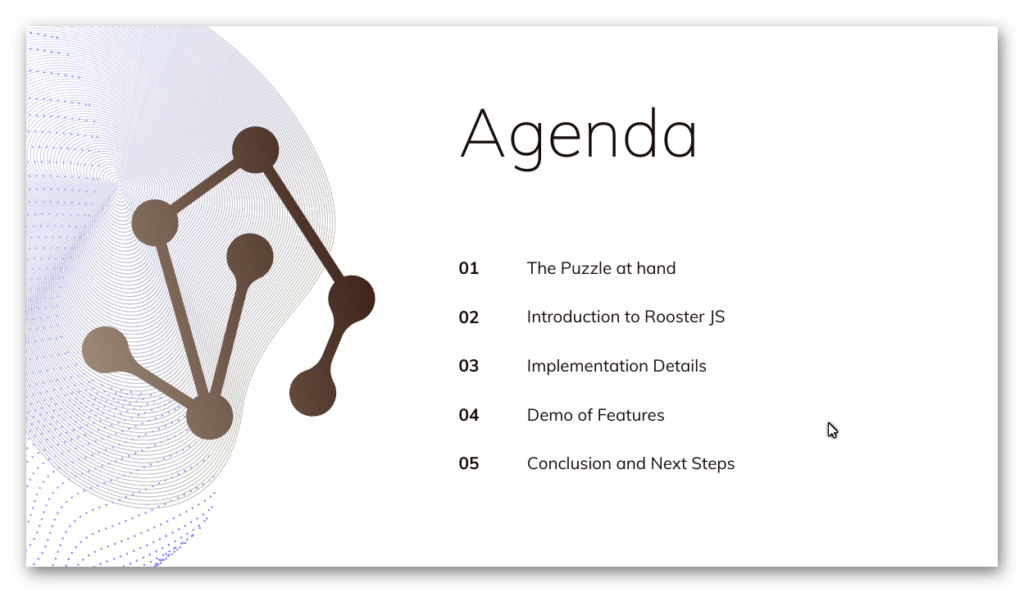 Agenda

01 The Puzzle at hand

02 Introduction to Rooster JS

03 Implementation Details

04 Demo of Features

05 Conclusion and Next Steps